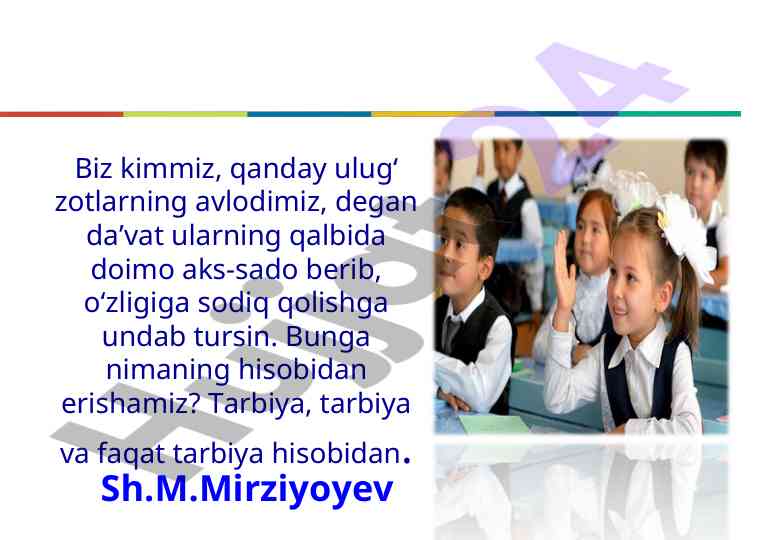 Biz kimmiz, qanday ulug‘ zotlarning avlodimiz, degan da’vat ularning qalbida doimo aks-sado berib, o‘zligiga sodiq qolishga undab tursin. Bunga nimaning hisobidan erishamiz? Tarbiya, tarbiya va faqat tarbiya hisobidan.

Sh.M.Mirziyoyev

Hujjat24